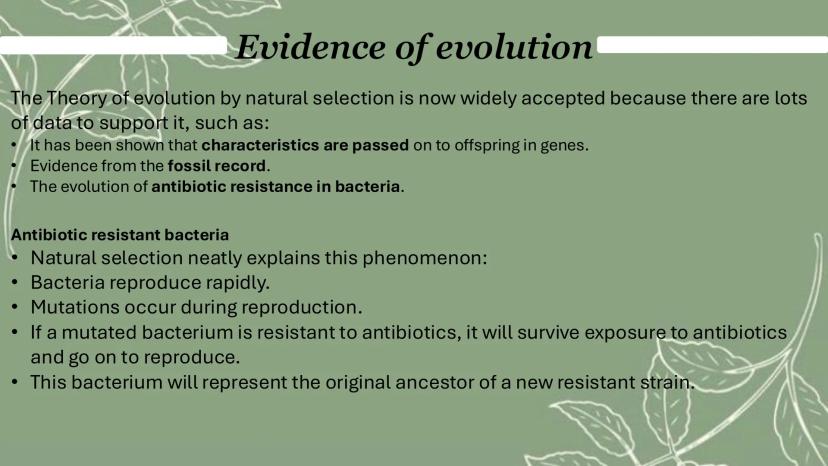 Evidence of evolution

The Theory of evolution by natural selection is now widely accepted because there are lots of data to support it, such as:
• It has been shown that characteristics are passed on to offspring in genes.
• Evidence from the fossil record.
• The evolution of antibiotic resistance in bacteria.

Antibiotic resistant bacteria
• Natural selection neatly explains this phenomenon:
• Bacteria reproduce rapidly.
• Mutations occur during reproduction.
• If a mutated bacterium is resistant to antibiotics, it will survive exposure to antibiotics and go on to reproduce.
• This bacterium will represent the original ancestor of a new resistant strain.